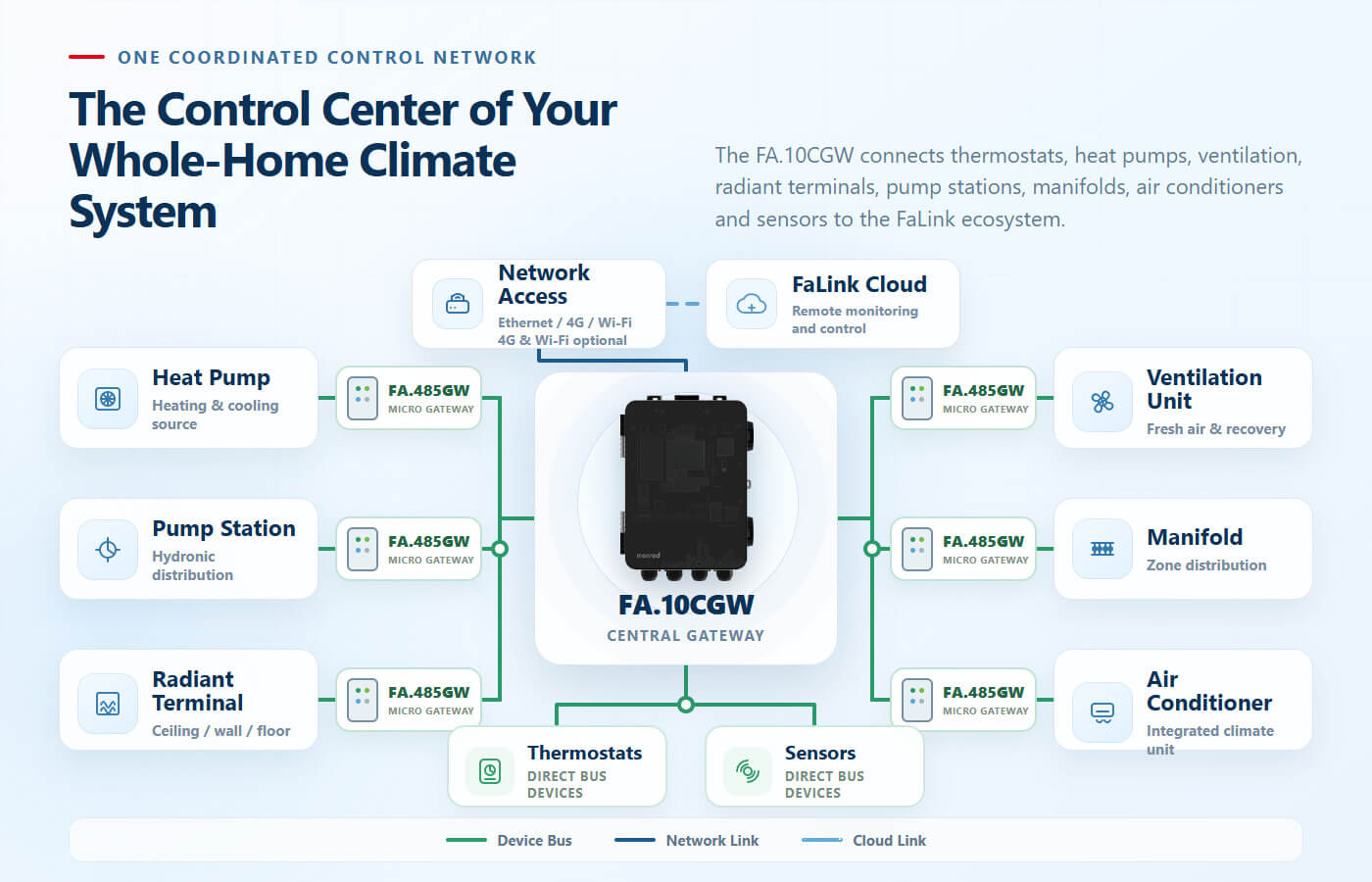 ONE COORDINATED CONTROL NETWORK

The Control Center of Your Whole-Home Climate System

The FA.10CGW connects thermostats, heat pumps, ventilation, radiant terminals, pump stations, manifolds, air conditioners and sensors to the FaLink ecosystem.

Network Access
Ethernet / 4G / Wi-Fi
4G & Wi-Fi optional

FaLink Cloud
Remote monitoring and control

Heat Pump
Heating & cooling source

FA.485GW
MICRO GATEWAY

Pump Station
Hydronic distribution

FA.485GW
MICRO GATEWAY

Radiant Terminal
Ceiling / wall / floor

FA.485GW
MICRO GATEWAY

FA.10CGW
CENTRAL GATEWAY

FA.485GW
MICRO GATEWAY

Ventilation Unit
Fresh air & recovery

FA.485GW
MICRO GATEWAY

Manifold
Zone distribution

FA.485GW
MICRO GATEWAY

Air Conditioner
Integrated climate unit

Thermostats
DIRECT BUS DEVICES

Sensors
DIRECT BUS DEVICES

Device Bus
Network Link
Cloud Link